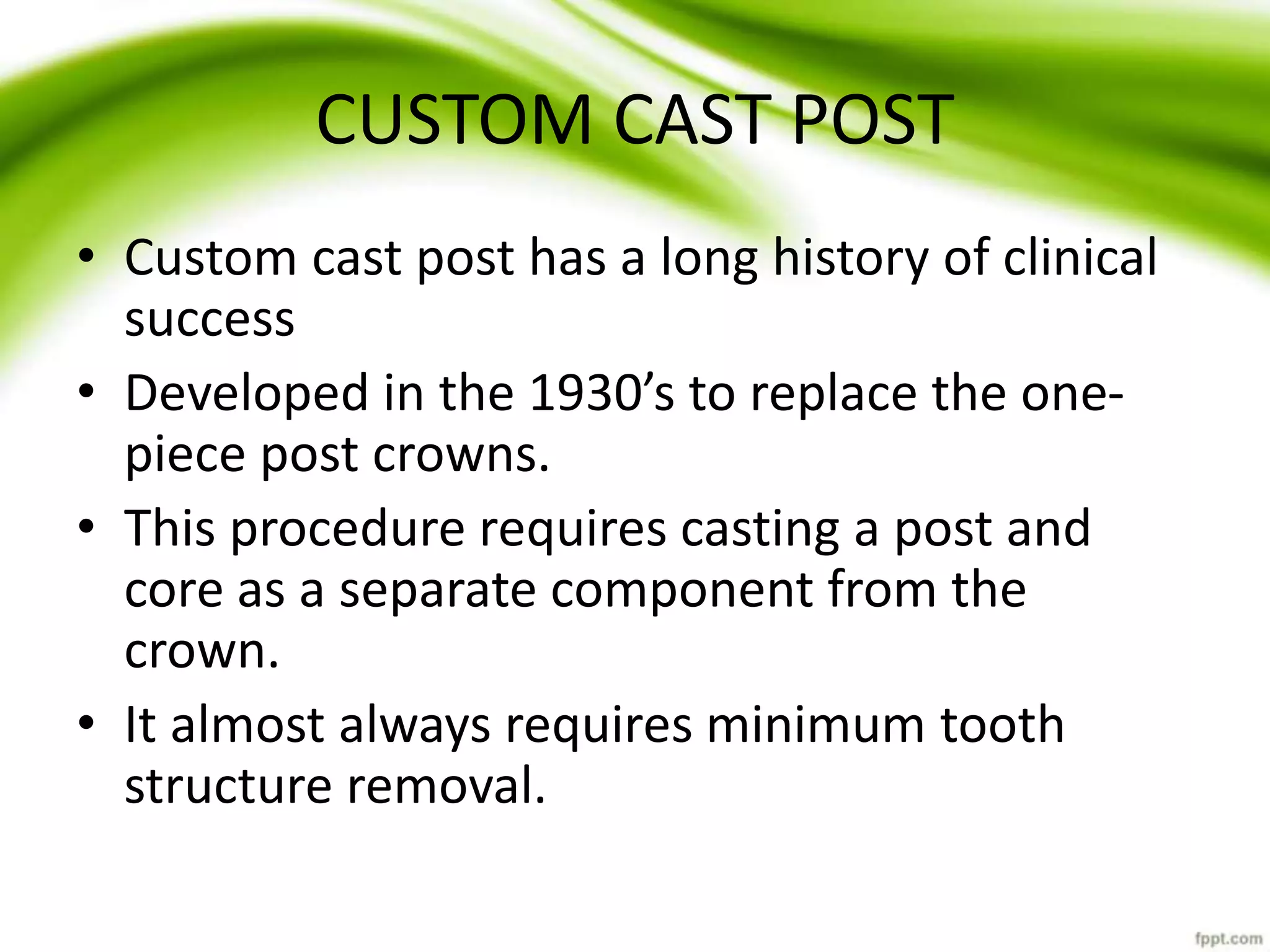 CUSTOM CAST POST

• Custom cast post has a long history of clinical success

• Developed in the 1930’s to replace the one-piece post crowns.

• This procedure requires casting a post and core as a separate component from the crown.

• It almost always requires minimum tooth structure removal.

fppt.com